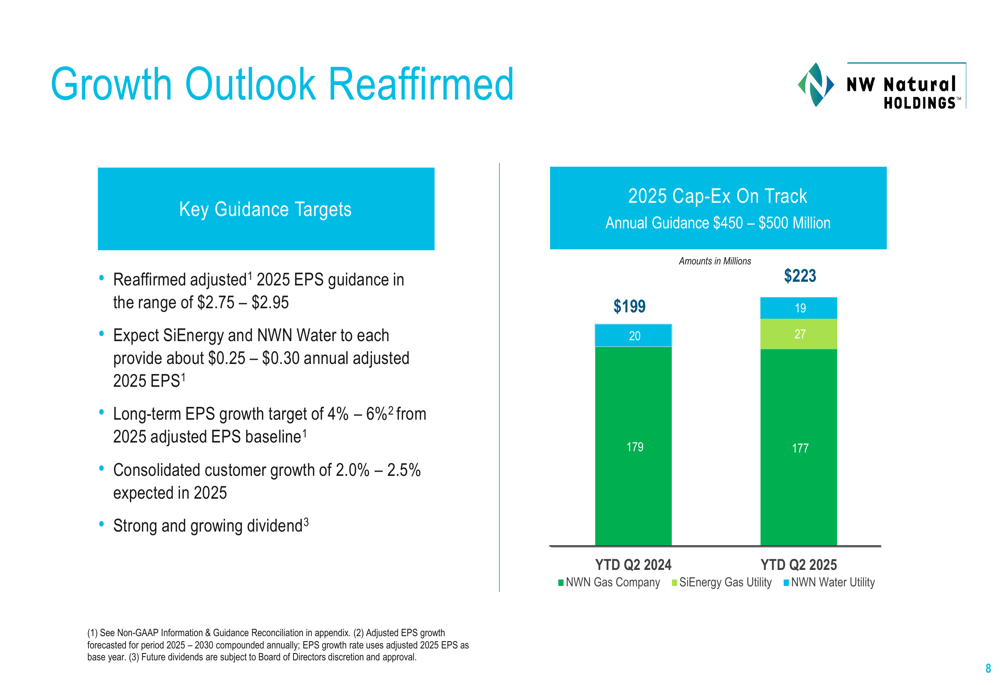 Growth Outlook Reaffirmed

NW Natural HOLDINGS™

Key Guidance Targets

• Reaffirmed adjusted$^1$ 2025 EPS guidance in the range of \$2.75 – \$2.95

• Expect SiEnergy and NWN Water to each provide about \$0.25 – \$0.30 annual adjusted 2025 EPS$^1$

• Long-term EPS growth target of 4% – 6%$^2$ from 2025 adjusted EPS baseline$^1$

• Consolidated customer growth of 2.0% – 2.5% expected in 2025

• Strong and growing dividend$^3$

2025 Cap-Ex On Track
Annual Guidance \$450 – \$500 Million

Amounts in Millions

\$199
20
179

\$223
19
27
177

YTD Q2 2024
YTD Q2 2025

NWN Gas Company SiEnergy Gas Utility NWN Water Utility

(1) See Non-GAAP Information & Guidance Reconciliation in appendix. (2) Adjusted EPS growth forecasted for period 2025 – 2030 compounded annually; EPS growth rate uses adjusted 2025 EPS as base year. (3) Future dividends are subject to Board of Directors discretion and approval.

8